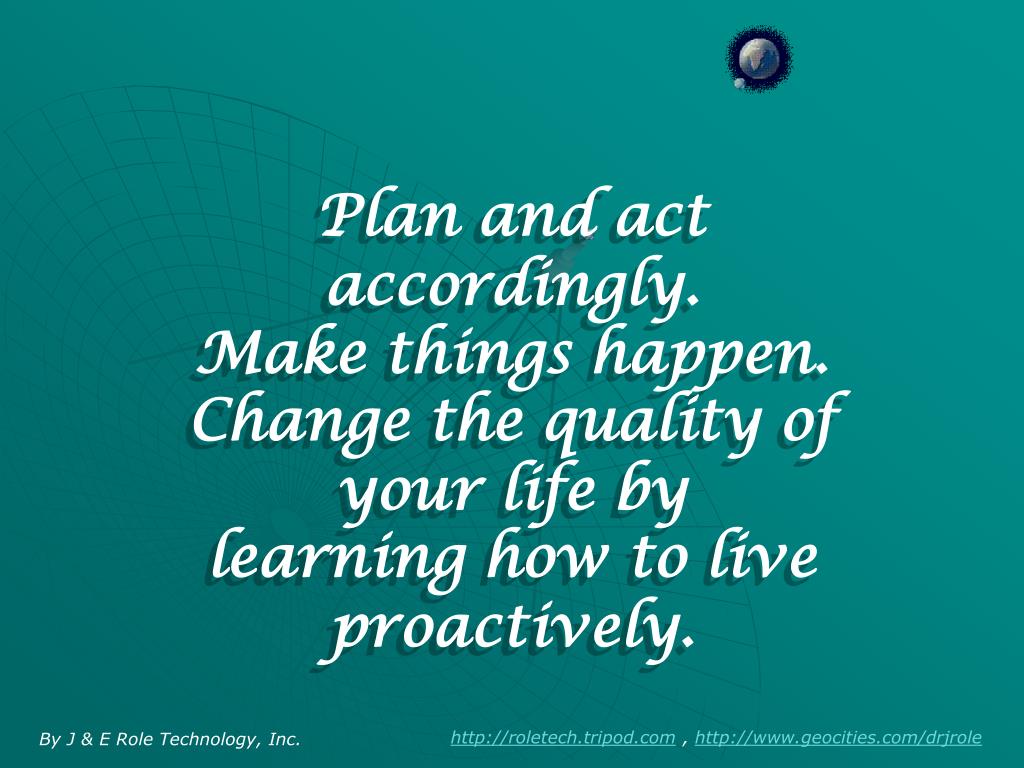 Plan and act accordingly.
Make things happen.
Change the quality of your life by learning how to live proactively.

By J & E Role Technology, Inc.

http://roletech.tripod.com , http://www.geocities.com/drjrole